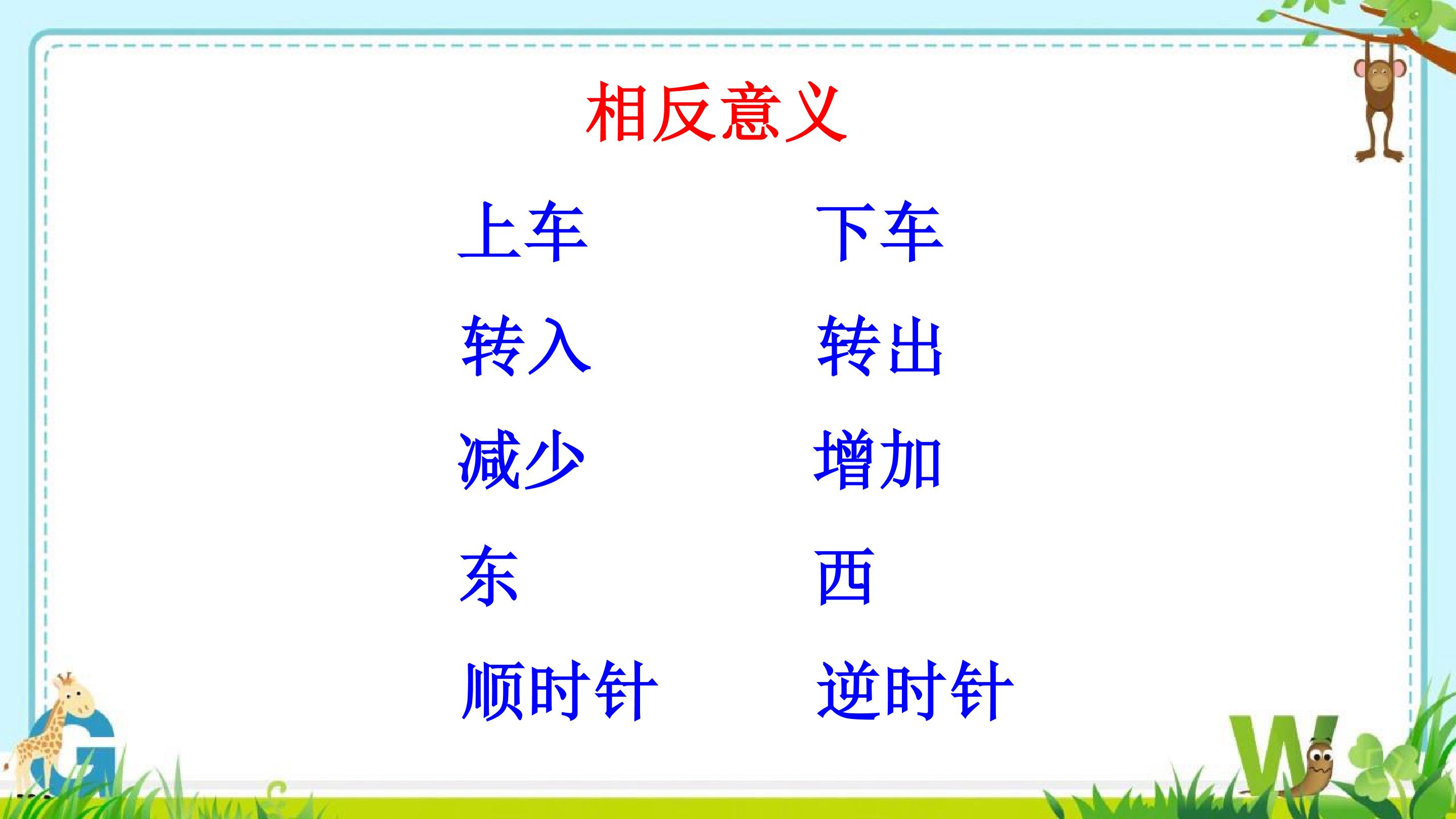 相反意义

上车 下车

转入 转出

减少 增加

东 西

顺时针 逆时针